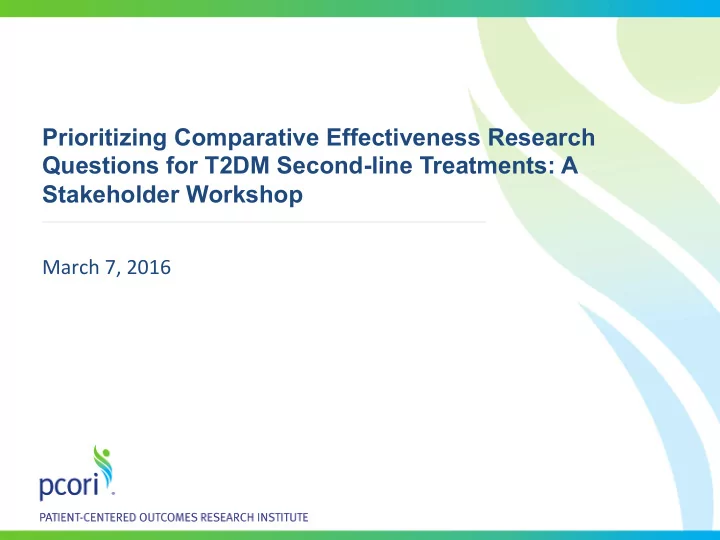 Prioritizing Comparative Effectiveness Research Questions for T2DM Second-line Treatments: A Stakeholder Workshop

March 7, 2016

pcori

PATIENT-CENTERED OUTCOMES RESEARCH INSTITUTE